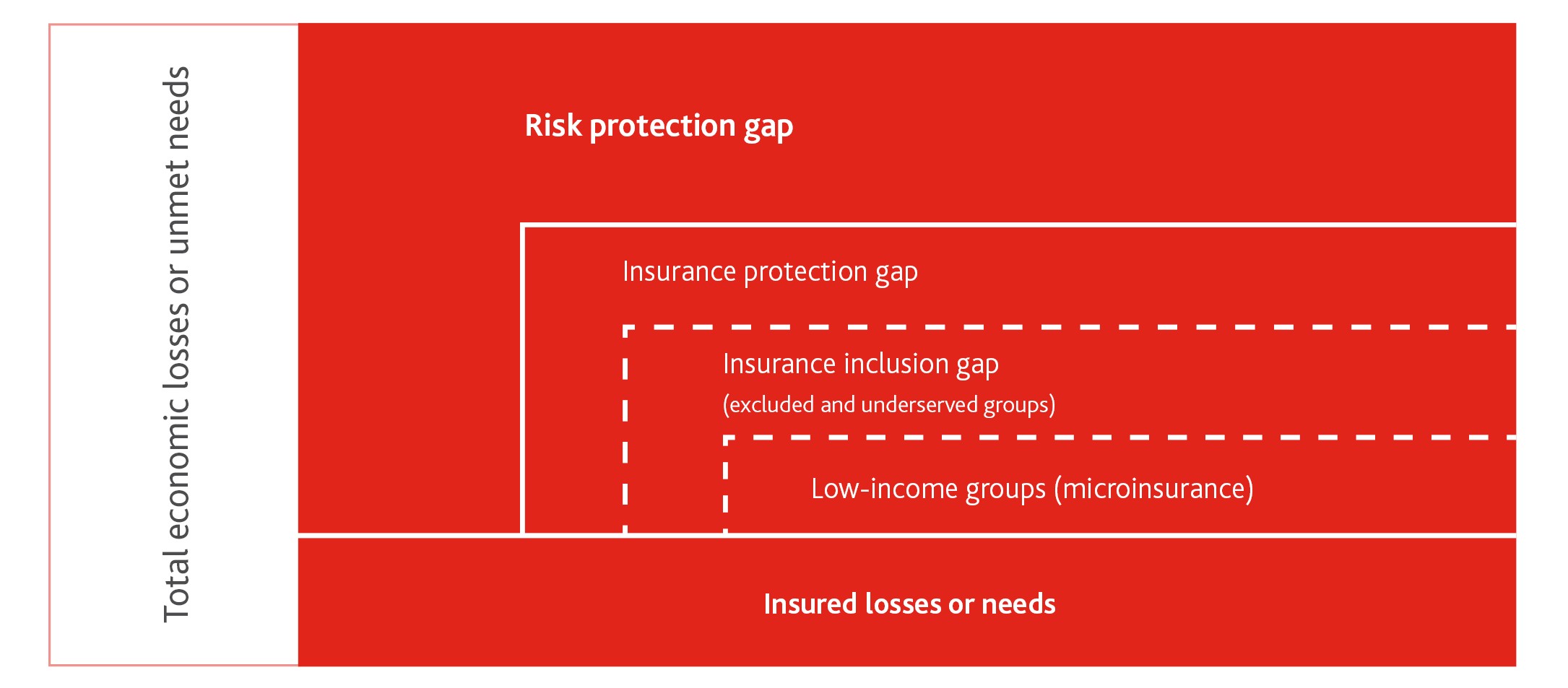 Total economic losses or unmet needs

Risk protection gap

Insurance protection gap

Insurance inclusion gap
(excluded and underserved groups)

Low-income groups (microinsurance)

Insured losses or needs